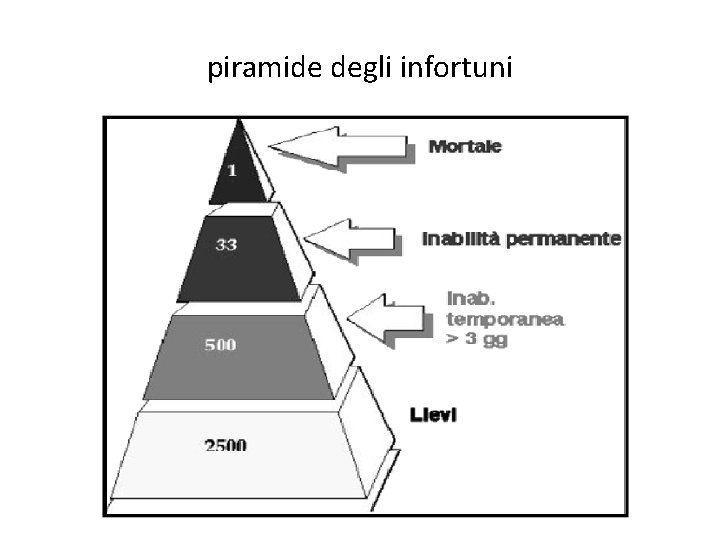 piramide degli infortuni

1

Mortale

33

Inabilità permanente

500

Inab. temporanea > 3 gg

2500

Lievi